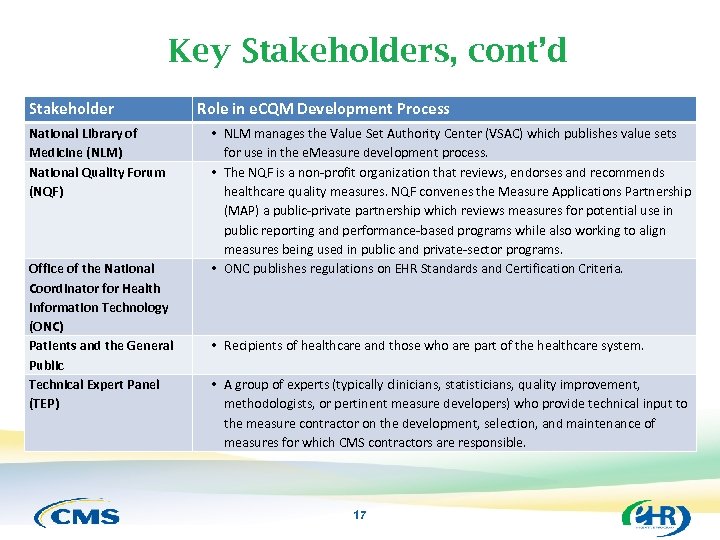 Key Stakeholders, cont'd

| Stakeholder | Role in eCQM Development Process |
|---|---|
| National Library of Medicine (NLM) | • NLM manages the Value Set Authority Center (VSAC) which publishes value sets for use in the eMeasure development process. |
| National Quality Forum (NQF) | • The NQF is a non-profit organization that reviews, endorses and recommends healthcare quality measures. NQF convenes the Measure Applications Partnership (MAP) a public-private partnership which reviews measures for potential use in public reporting and performance-based programs while also working to align measures being used in public and private-sector programs. |
| Office of the National Coordinator for Health Information Technology (ONC) | • ONC publishes regulations on EHR Standards and Certification Criteria. |
| Patients and the General Public | • Recipients of healthcare and those who are part of the healthcare system. |
| Technical Expert Panel (TEP) | • A group of experts (typically clinicians, statisticians, quality improvement, methodologists, or pertinent measure developers) who provide technical input to the measure contractor on the development, selection, and maintenance of measures for which CMS contractors are responsible. |

CMS

17

eHR